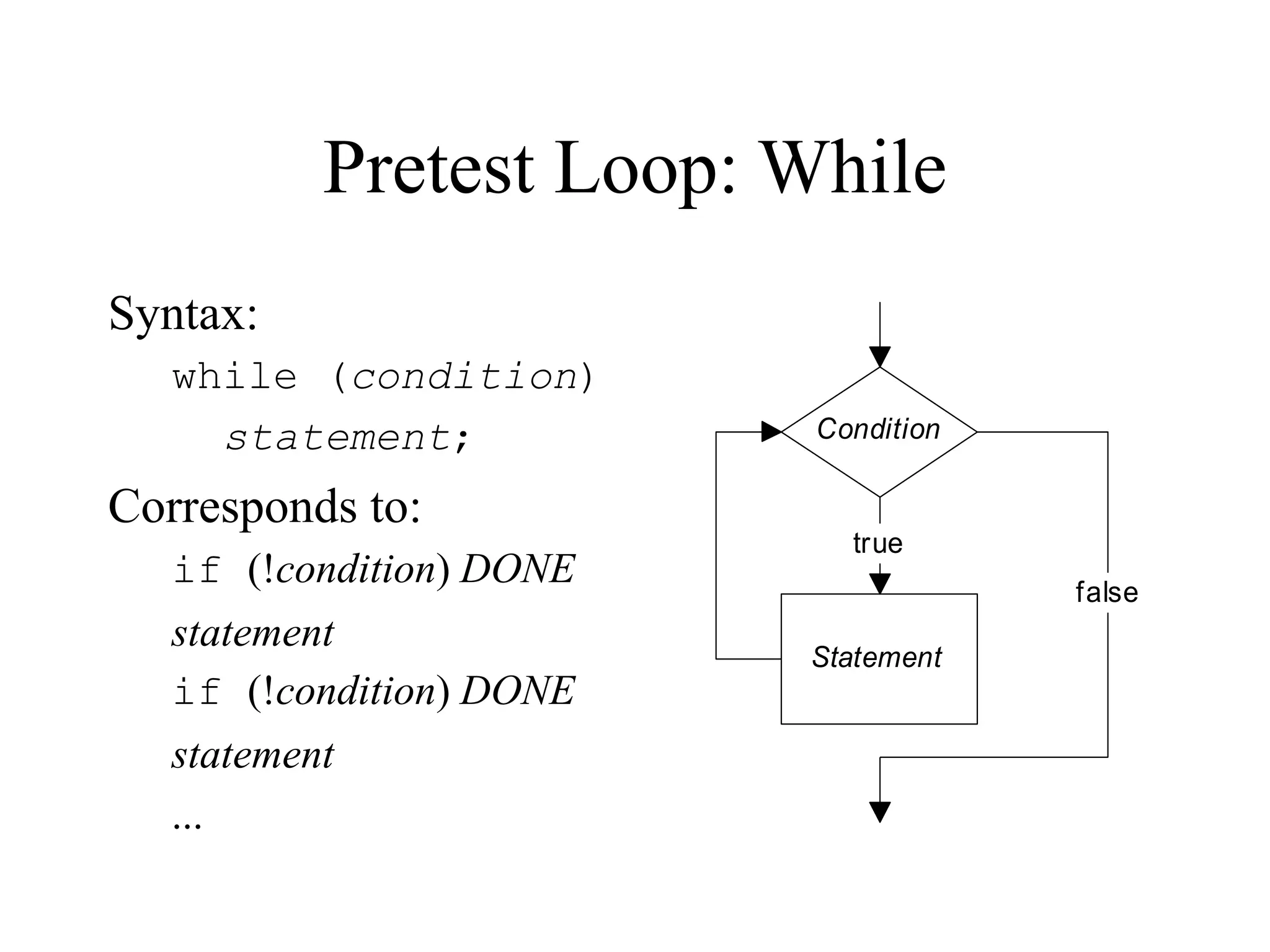 Pretest Loop: While

Syntax:

while (condition)

statement;

Corresponds to:

if (!condition) DONE

statement

if (!condition) DONE

statement

...

Condition

true

false

Statement